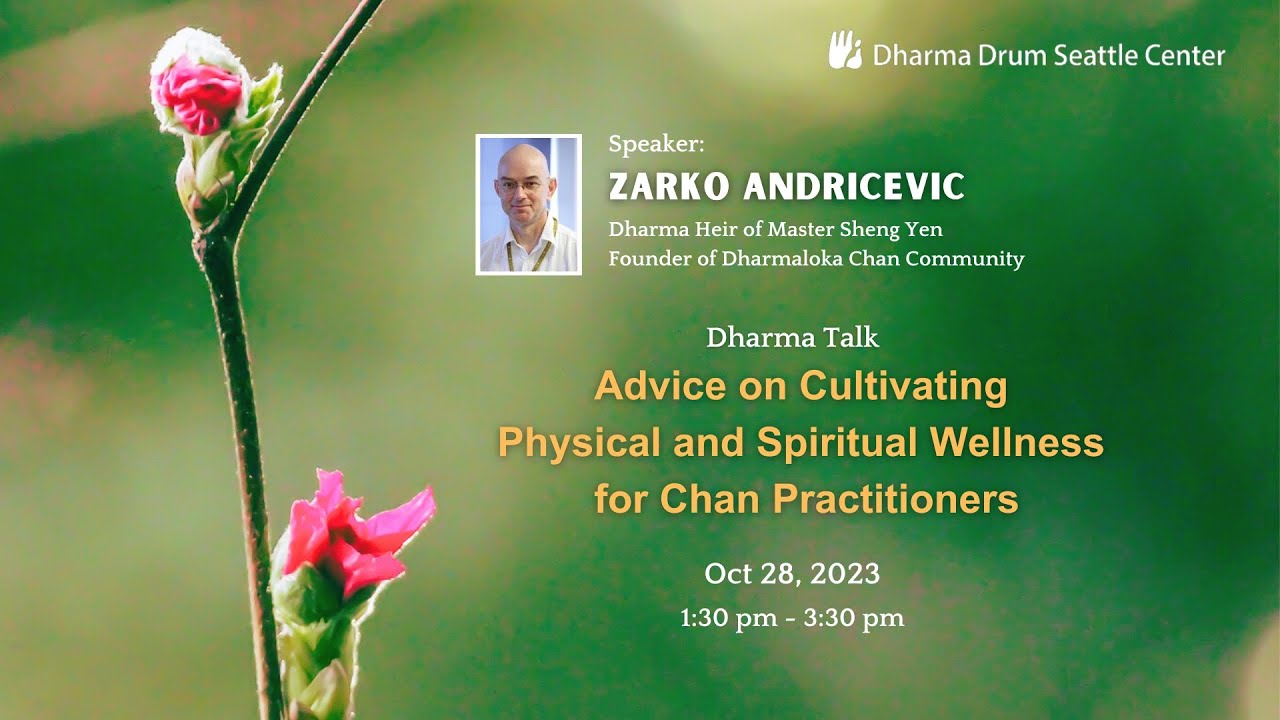 Dharma Drum Seattle Center

Speaker:
ZARKO ANDRICEVIC
Dharma Heir of Master Sheng Yen
Founder of Dharmaloka Chan Community

Dharma Talk
Advice on Cultivating Physical and Spiritual Wellness for Chan Practitioners

Oct 28, 2023
1:30 pm - 3:30 pm